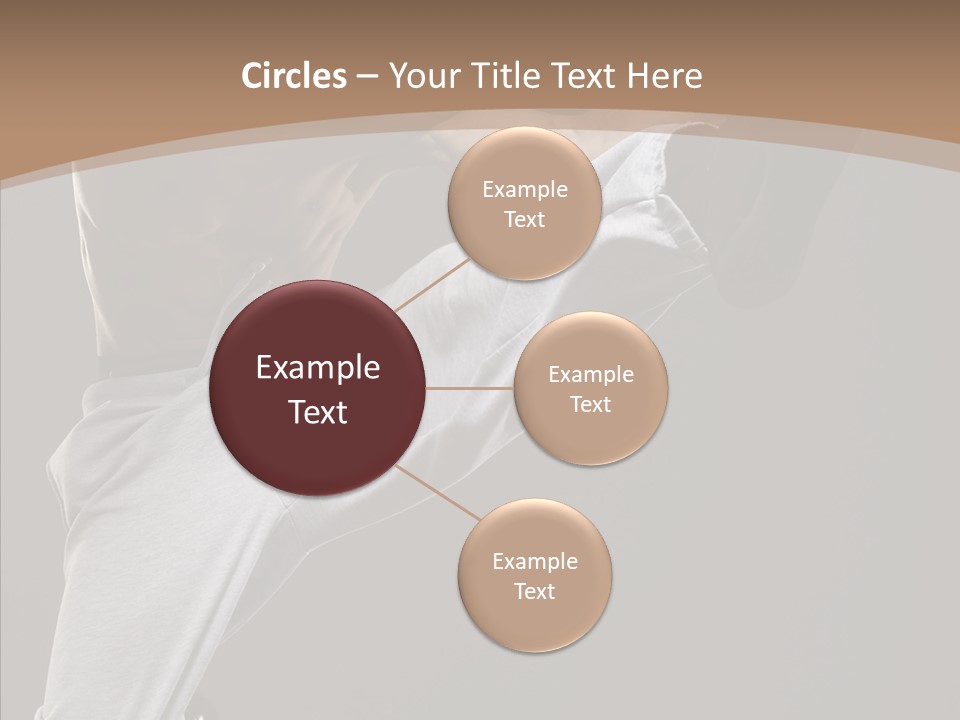 Circles – Your Title Text Here

Example Text

Example Text

Example Text

Example Text